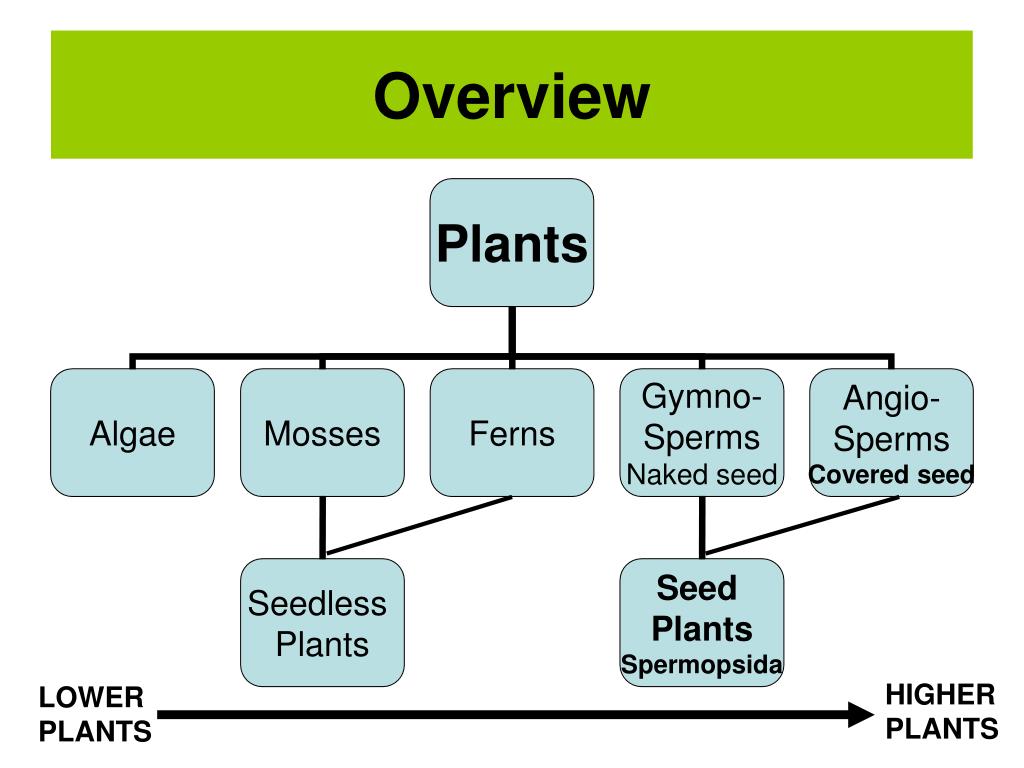 Overview

Plants

Algae

Mosses

Ferns

Gymno-Sperms
Naked seed

Angio-Sperms
Covered seed

Seedless Plants

Seed Plants
Spermopsida

LOWER PLANTS

HIGHER PLANTS